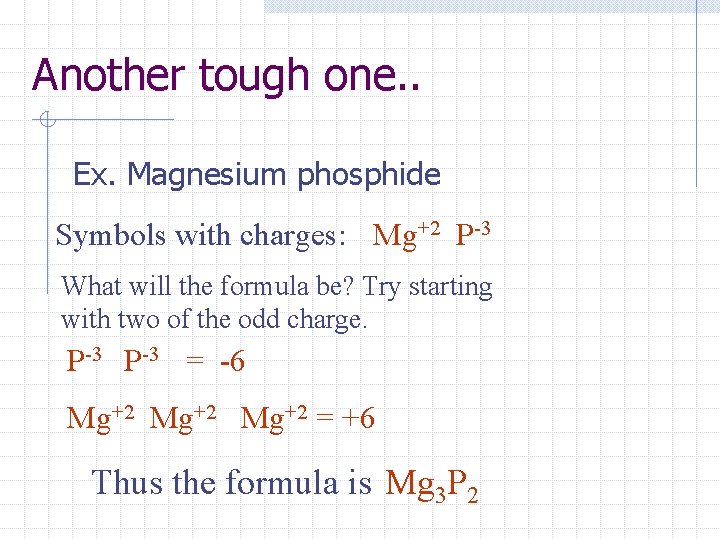 Another tough one..

Ex. Magnesium phosphide

Symbols with charges: $Mg^{+2}$ $P^{-3}$

What will the formula be? Try starting with two of the odd charge.

$P^{-3}$ $P^{-3}$ = -6

$Mg^{+2}$ $Mg^{+2}$ $Mg^{+2}$ = +6

Thus the formula is $Mg_3P_2$